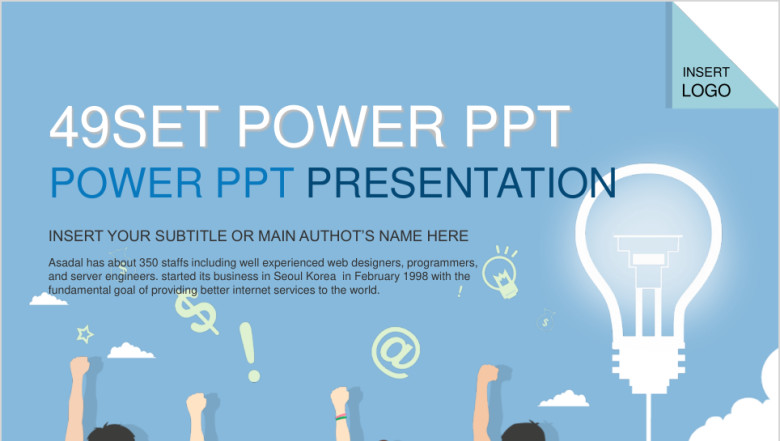 INSERT LOGO

49SET POWER PPT

POWER PPT PRESENTATION

INSERT YOUR SUBTITLE OR MAIN AUTHOT'S NAME HERE

Asadal has about 350 staffs including well experienced web designers, programmers, and server engineers. started its business in Seoul Korea in February 1998 with the fundamental goal of providing better internet services to the world.